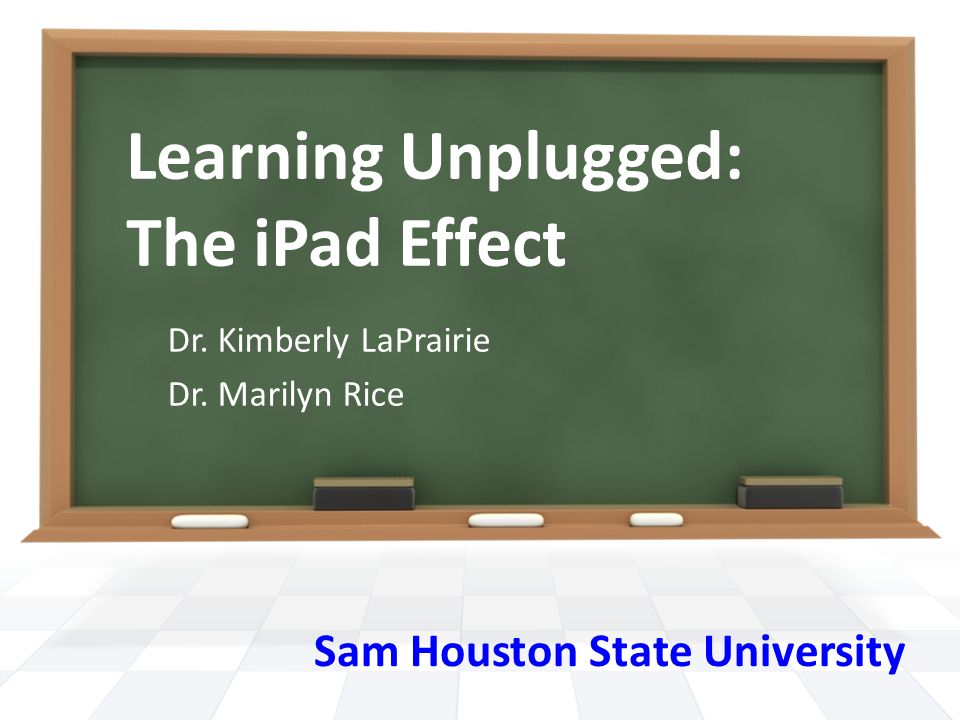 Learning Unplugged: The iPad Effect

Dr. Kimberly LaPrairie

Dr. Marilyn Rice

Sam Houston State University